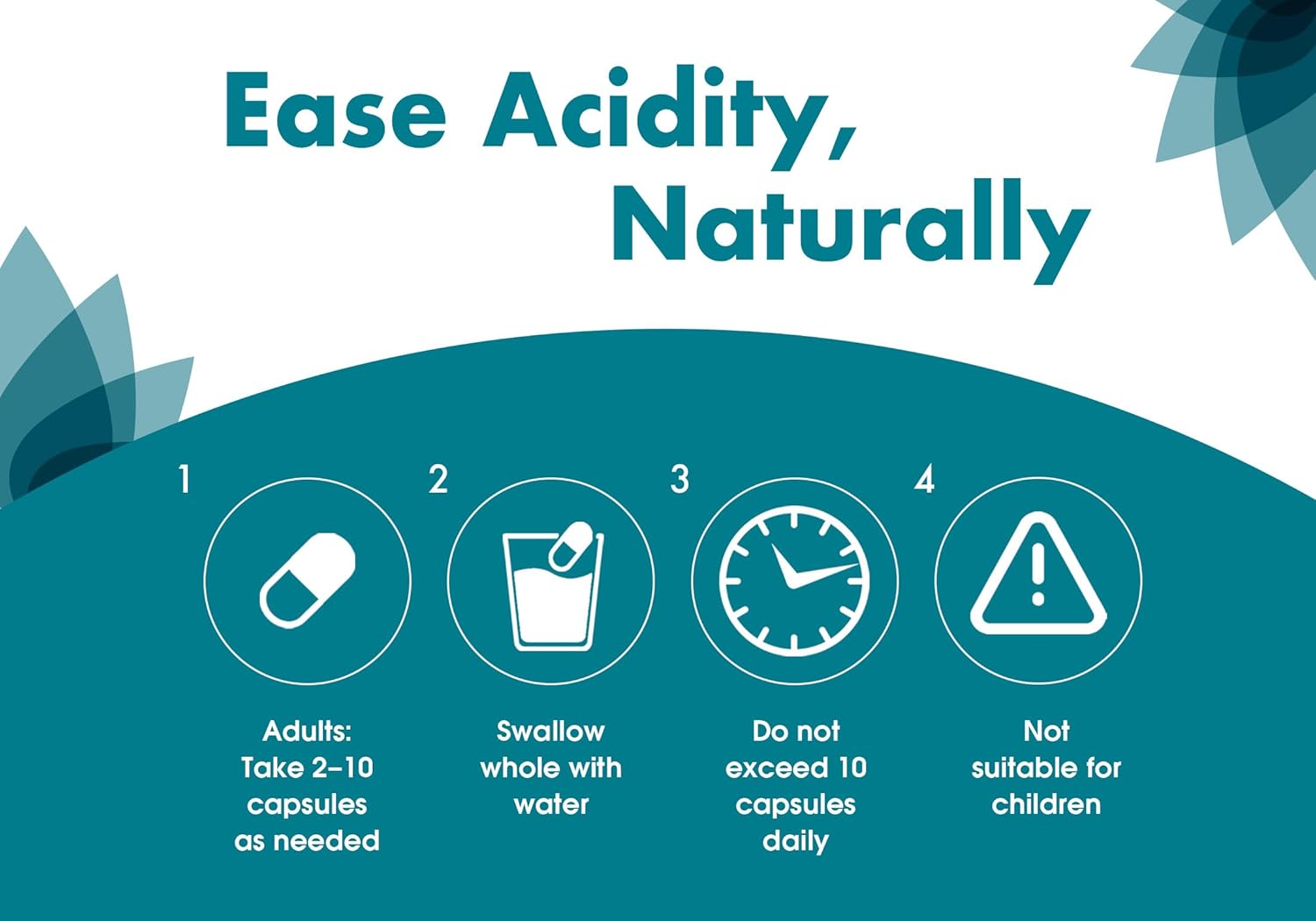 Ease Acidity, Naturally

1

Adults: Take 2–10 capsules as needed

2

Swallow whole with water

3

Do not exceed 10 capsules daily

4

Not suitable for children